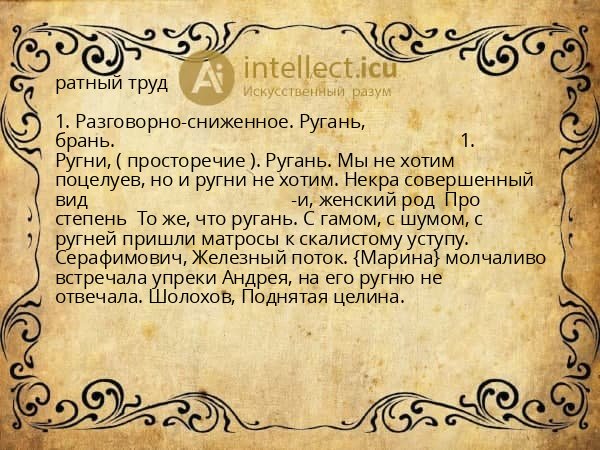 intellect.icu
Искусственный разум

ратный труд

1. Разговорно-сниженное. Ругань, брань. 1. Ругни, ( просторечие ). Ругань. Мы не хотим поцелуев, но и ругни не хотим. Некра совершенный вид -и, женский род Про степень То же, что ругань. С гамом, с шумом, с ругней пришли матросы к скалистому уступу. Серафимович, Железный поток. {Марина} молчаливо встречала упреки Андрея, на его ругню не отвечала. Шолохов, Поднятая целина.